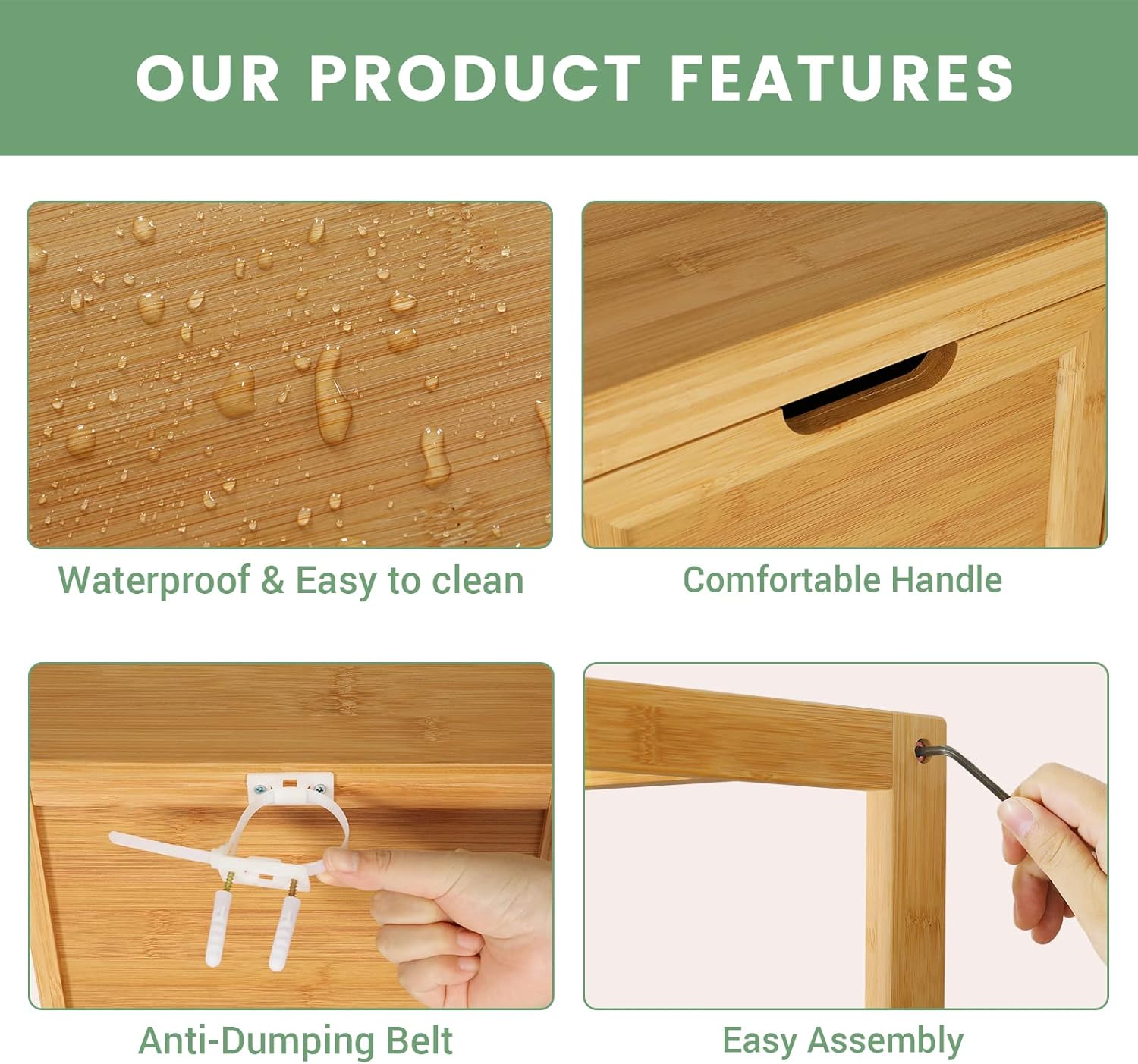 OUR PRODUCT FEATURES

Waterproof & Easy to clean

Comfortable Handle

Anti-Dumping Belt

Easy Assembly